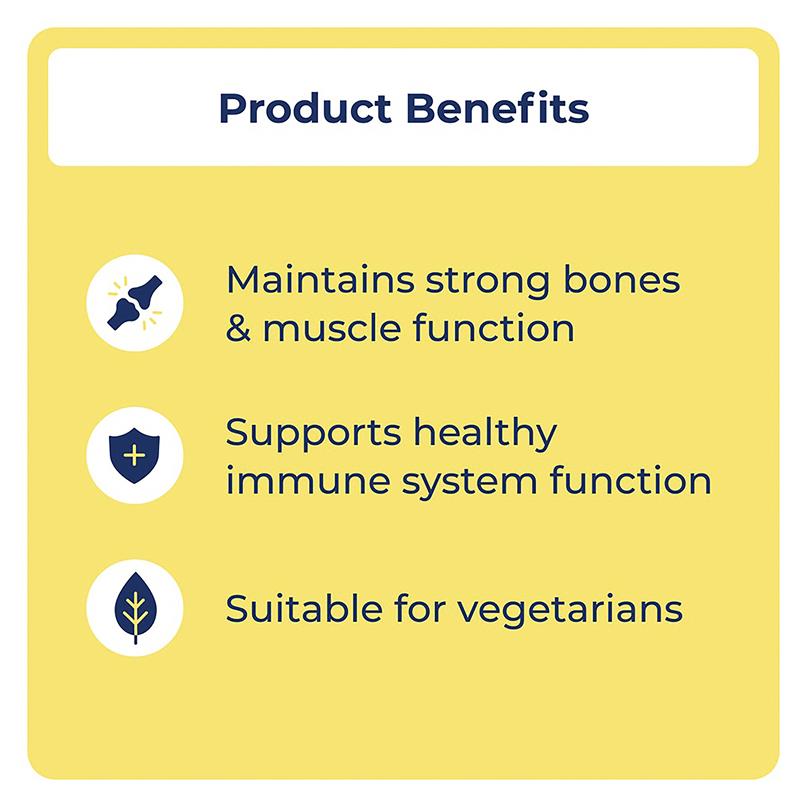 Product Benefits

Maintains strong bones & muscle function

Supports healthy immune system function

Suitable for vegetarians